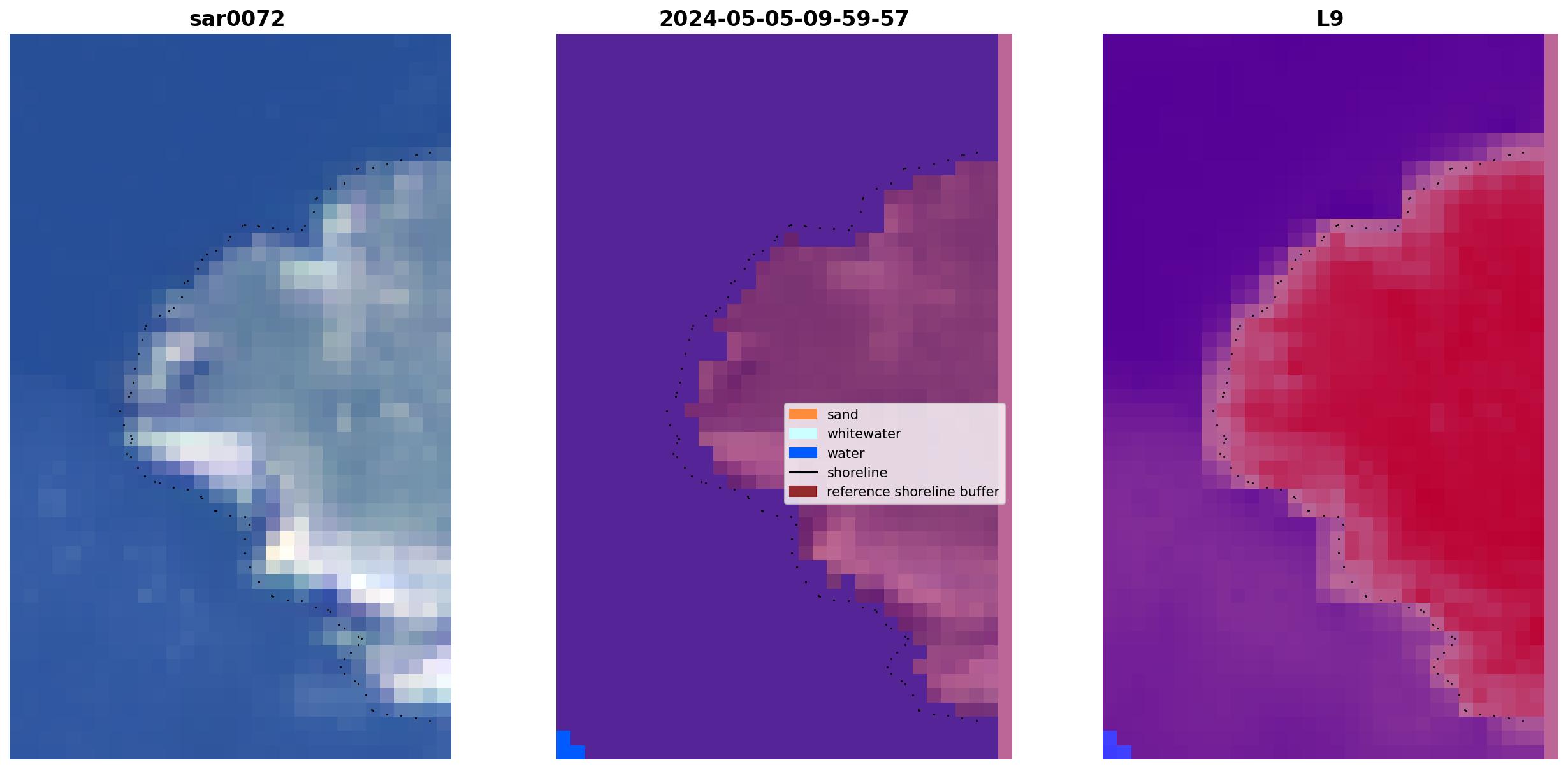 sar0072

2024-05-05-09-59-57

L9

sand
whitewater
water
shoreline
reference shoreline buffer